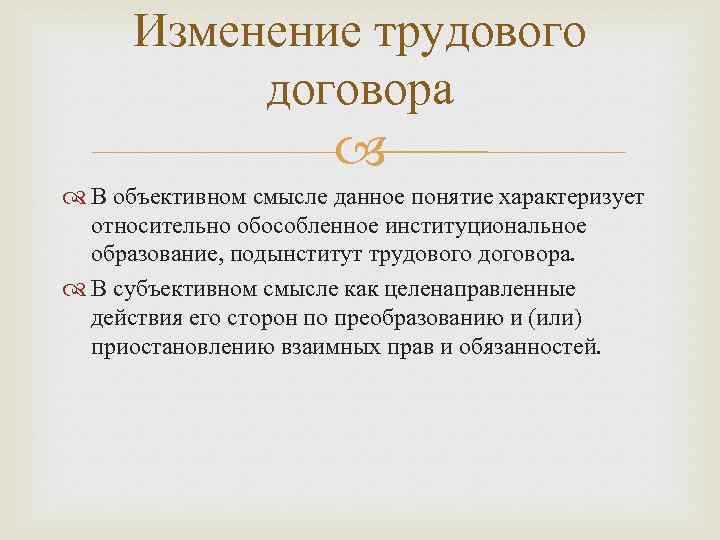 Изменение трудового договора

В объективном смысле данное понятие характеризует относительно обособленное институциональное образование, подынститут трудового договора.

В субъективном смысле как целенаправленные действия его сторон по преобразованию и (или) приостановлению взаимных прав и обязанностей.